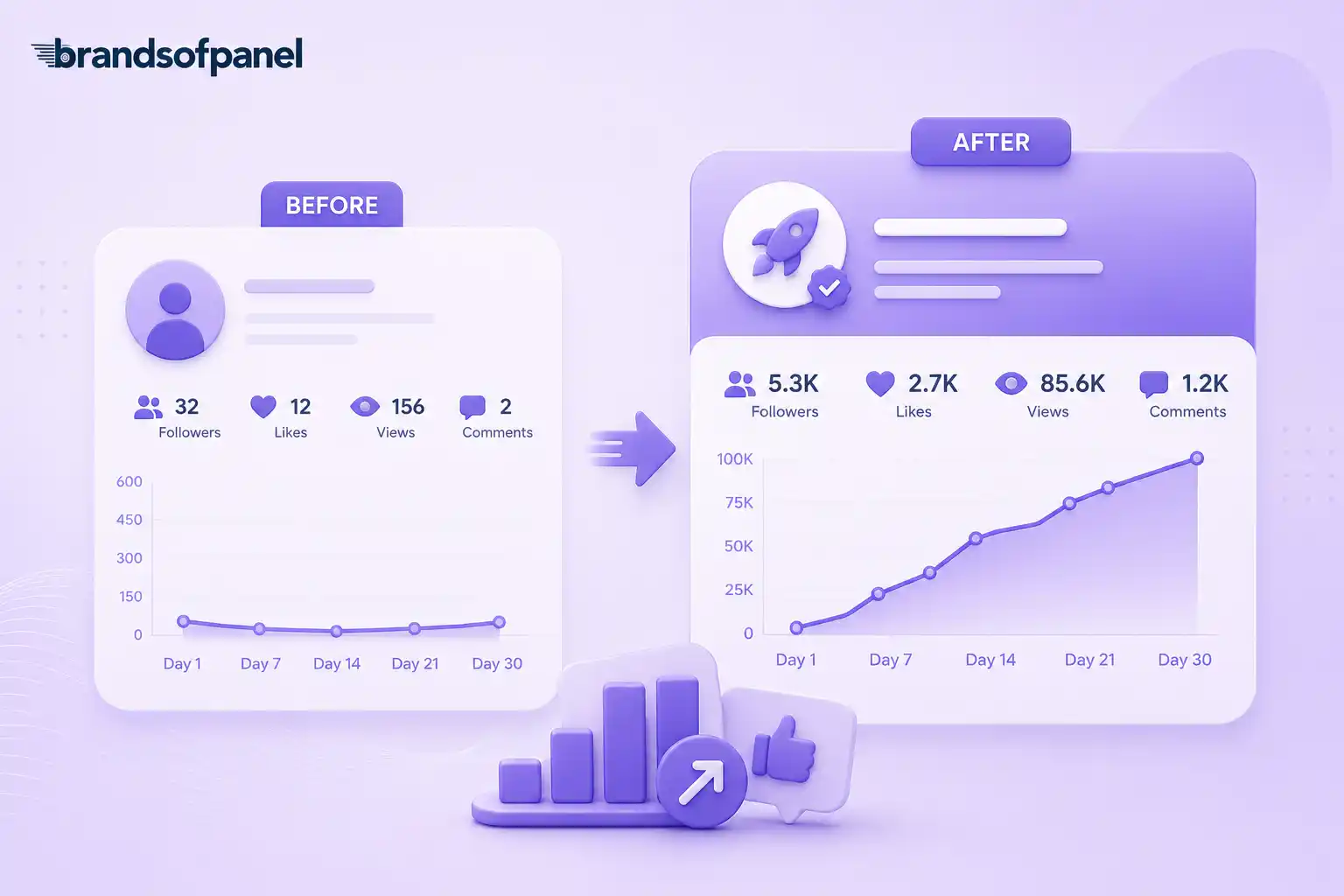 brandsofpanel

BEFORE

32 Followers
12 Likes
156 Views
2 Comments

600
450
300
150
0

Day 1 Day 7 Day 14 Day 21 Day 30

AFTER

5.3K Followers
2.7K Likes
85.6K Views
1.2K Comments

100K
75K
50K
25K
0

Day 1 Day 7 Day 14 Day 21 Day 30